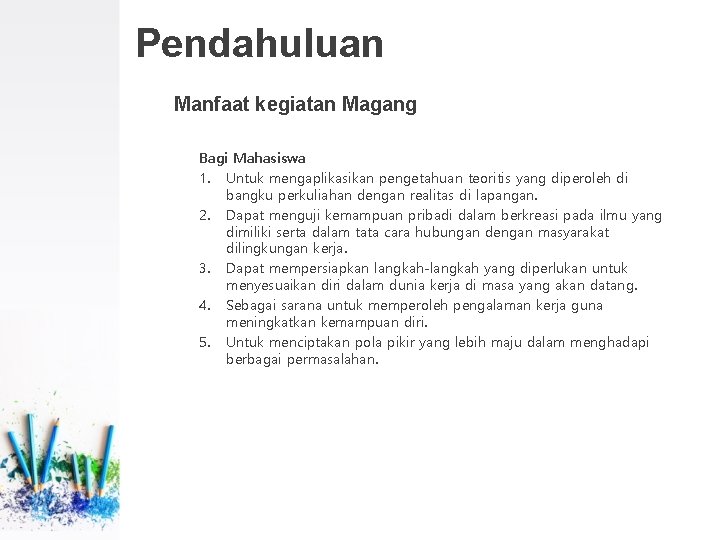 Pendahuluan

Manfaat kegiatan Magang

Bagi Mahasiswa

1. Untuk mengaplikasikan pengetahuan teoritis yang diperoleh di bangku perkuliahan dengan realitas di lapangan.
2. Dapat menguji kemampuan pribadi dalam berkreasi pada ilmu yang dimiliki serta dalam tata cara hubungan dengan masyarakat dilingkungan kerja.
3. Dapat mempersiapkan langkah-langkah yang diperlukan untuk menyesuaikan diri dalam dunia kerja di masa yang akan datang.
4. Sebagai sarana untuk memperoleh pengalaman kerja guna meningkatkan kemampuan diri.
5. Untuk menciptakan pola pikir yang lebih maju dalam menghadapi berbagai permasalahan.